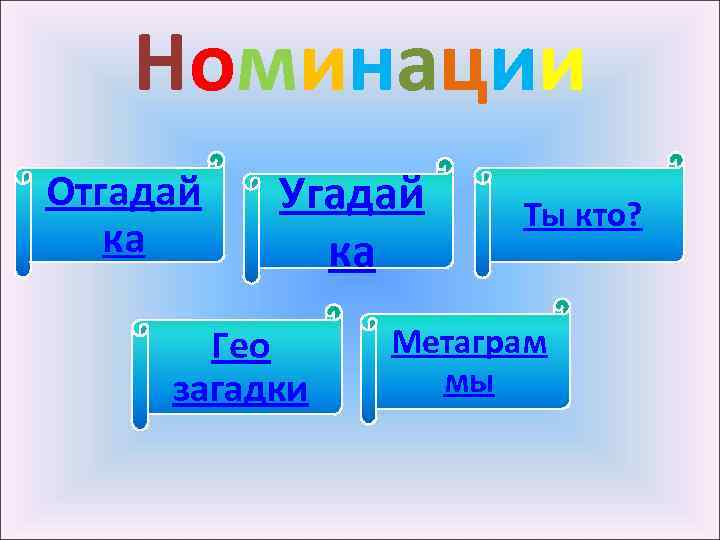 Номинации

Отгадай ка

Угадай ка

Ты кто?

Гео загадки

Метаграм мы